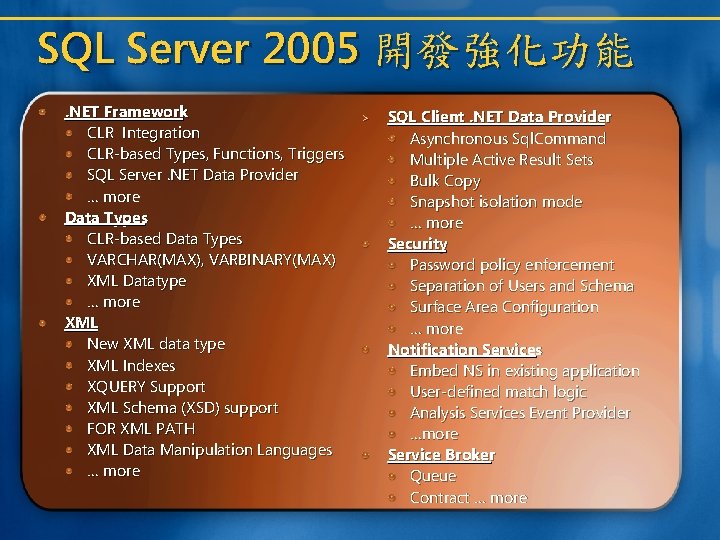 SQL Server 2005 開發強化功能

.NET Framework
CLR Integration
CLR-based Types, Functions, Triggers
SQL Server .NET Data Provider
… more
Data Types
CLR-based Data Types
VARCHAR(MAX), VARBINARY(MAX)
XML Datatype
… more
XML
New XML data type
XML Indexes
XQUERY Support
XML Schema (XSD) support
FOR XML PATH
XML Data Manipulation Languages
… more

SQL Client .NET Data Provider
Asynchronous SqlCommand
Multiple Active Result Sets
Bulk Copy
Snapshot isolation mode
… more
Security
Password policy enforcement
Separation of Users and Schema
Surface Area Configuration
… more
Notification Services
Embed NS in existing application
User-defined match logic
Analysis Services Event Provider
…more
Service Broker
Queue
Contract … more